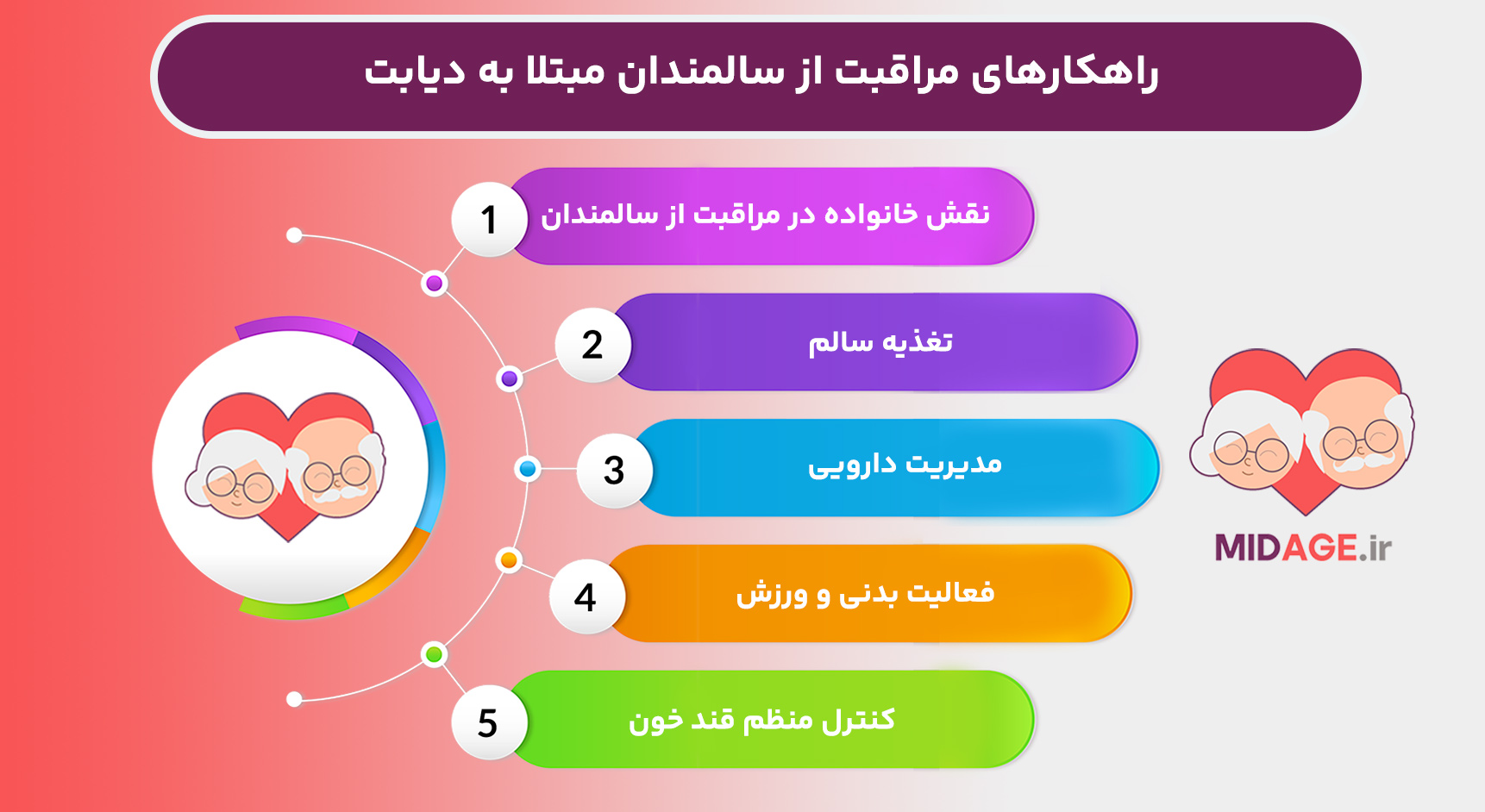 راهکارهای مراقبت از سالمندان مبتلا به دیابت

1 نقش خانواده در مراقبت از سالمندان

2 تغذیه سالم

3 مدیریت دارویی

4 فعالیت بدنی و ورزش

5 کنترل منظم قند خون

MIDAGE.ir